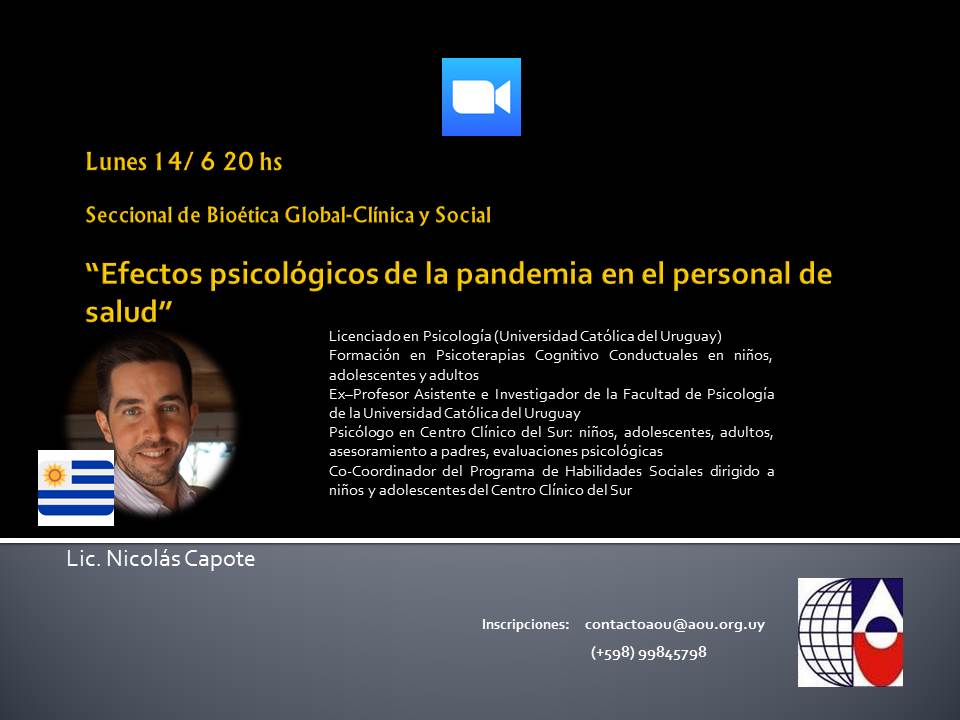 Lunes 14/ 6 20 hs

Seccional de Bioética Global-Clínica y Social

“Efectos psicológicos de la pandemia en el personal de salud”

Licenciado en Psicología (Universidad Católica del Uruguay)
Formación en Psicoterapias Cognitivo Conductuales en niños, adolescentes y adultos
Ex–Profesor Asistente e Investigador de la Facultad de Psicología de la Universidad Católica del Uruguay
Psicólogo en Centro Clínico del Sur: niños, adolescentes, adultos, asesoramiento a padres, evaluaciones psicológicas
Co-Coordinador del Programa de Habilidades Sociales dirigido a niños y adolescentes del Centro Clínico del Sur

Lic. Nicolás Capote

Inscripciones: contactoaou@aou.org.uy
(+598) 99845798